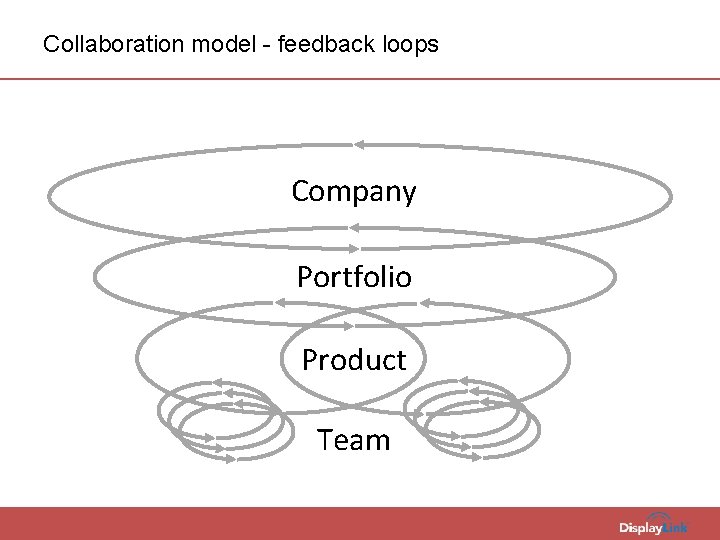 Collaboration model - feedback loops

Company

Portfolio

Product

Team

DisplayLink